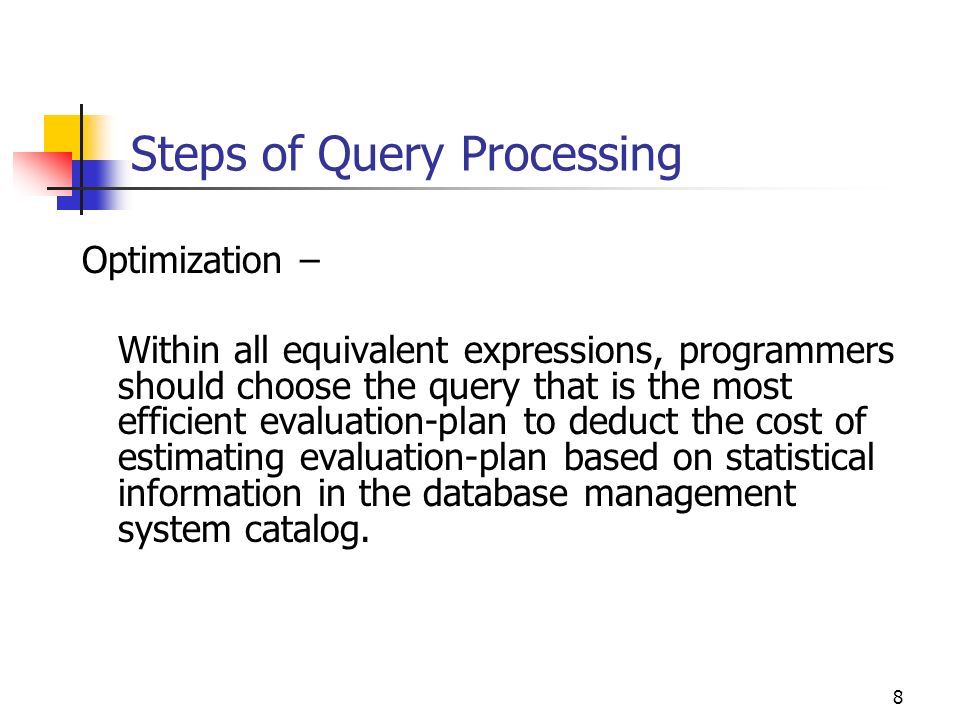 Steps of Query Processing

Optimization –

Within all equivalent expressions, programmers should choose the query that is the most efficient evaluation-plan to deduct the cost of estimating evaluation-plan based on statistical information in the database management system catalog.

8